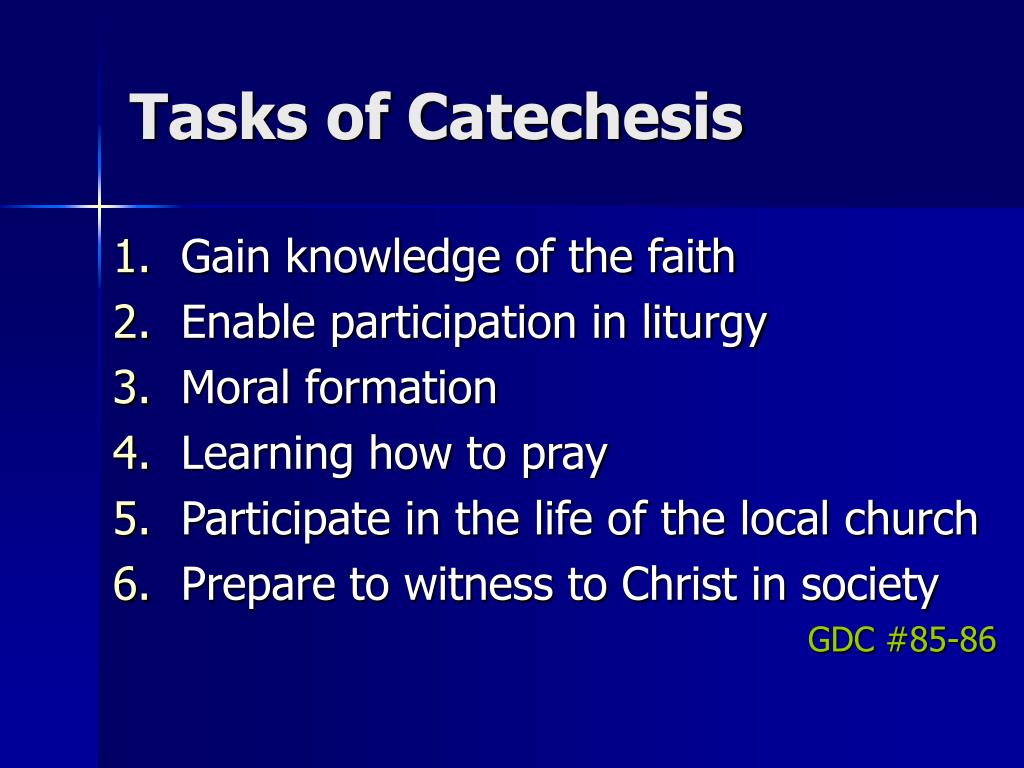 Tasks of Catechesis

1. Gain knowledge of the faith
2. Enable participation in liturgy
3. Moral formation
4. Learning how to pray
5. Participate in the life of the local church
6. Prepare to witness to Christ in society

GDC #85-86